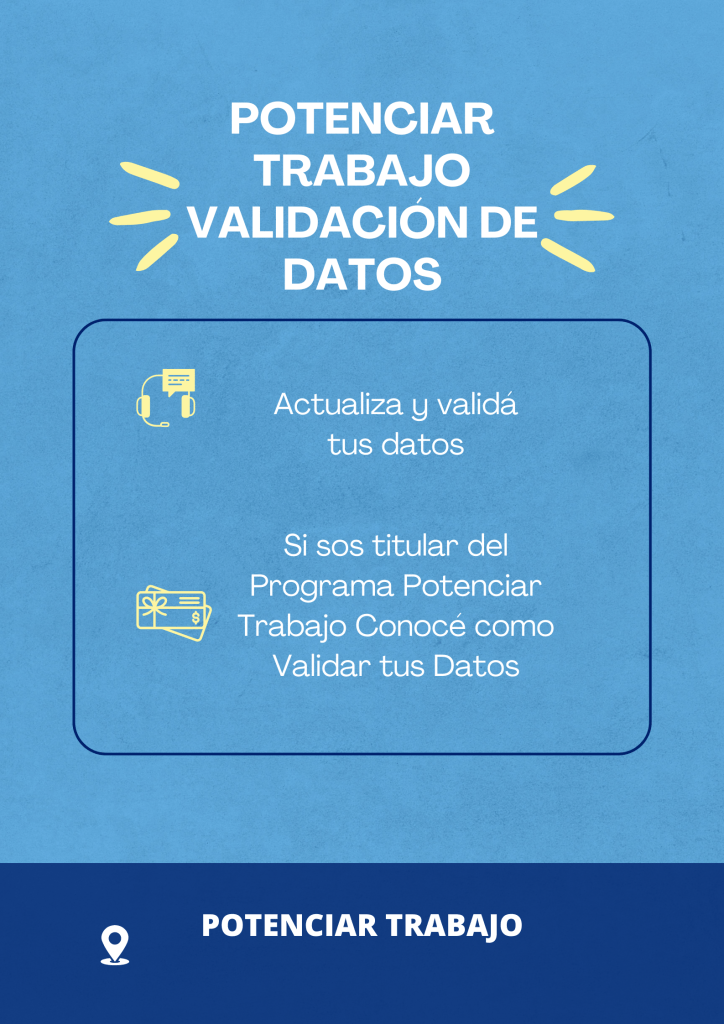 POTENCIAR TRABAJO VALIDACIÓN DE DATOS

Actualiza y validá tus datos

Si sos titular del Programa Potenciar Trabajo Conocé como Validar tus Datos

POTENCIAR TRABAJO